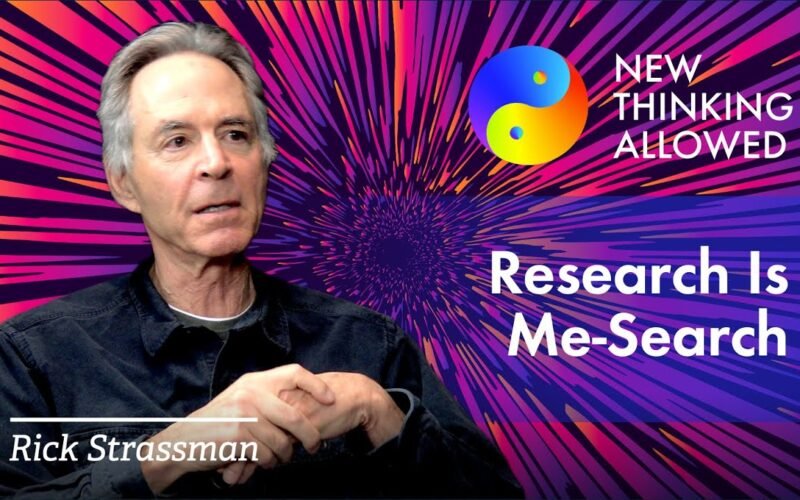 NEW THINKING ALLOWED

Research Is Me-Search

Rick Strassman